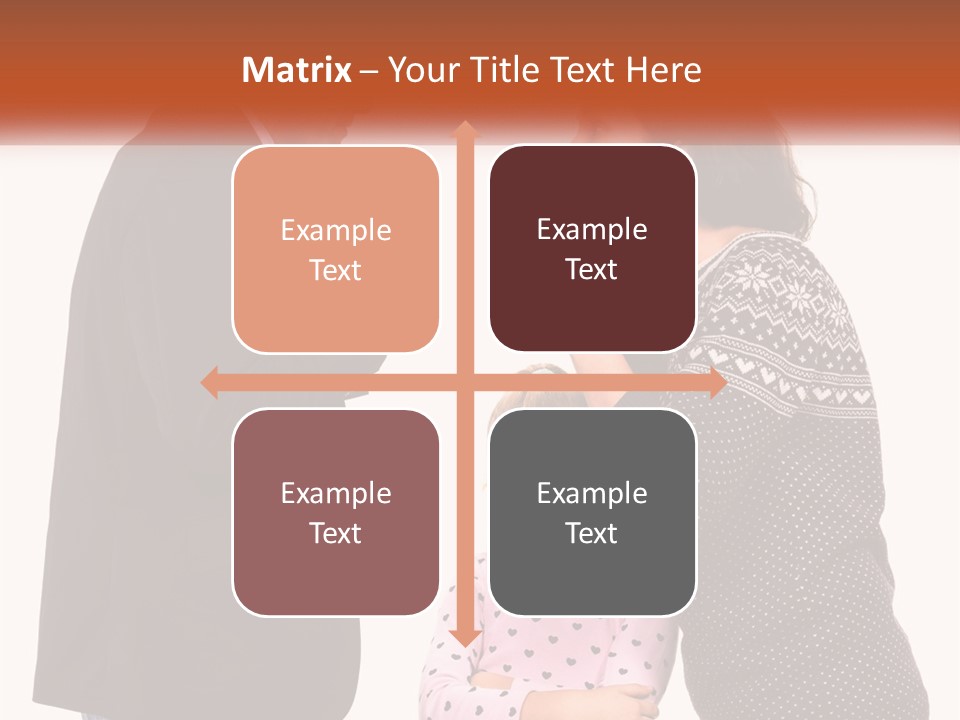 Matrix – Your Title Text Here

Example Text

Example Text

Example Text

Example Text